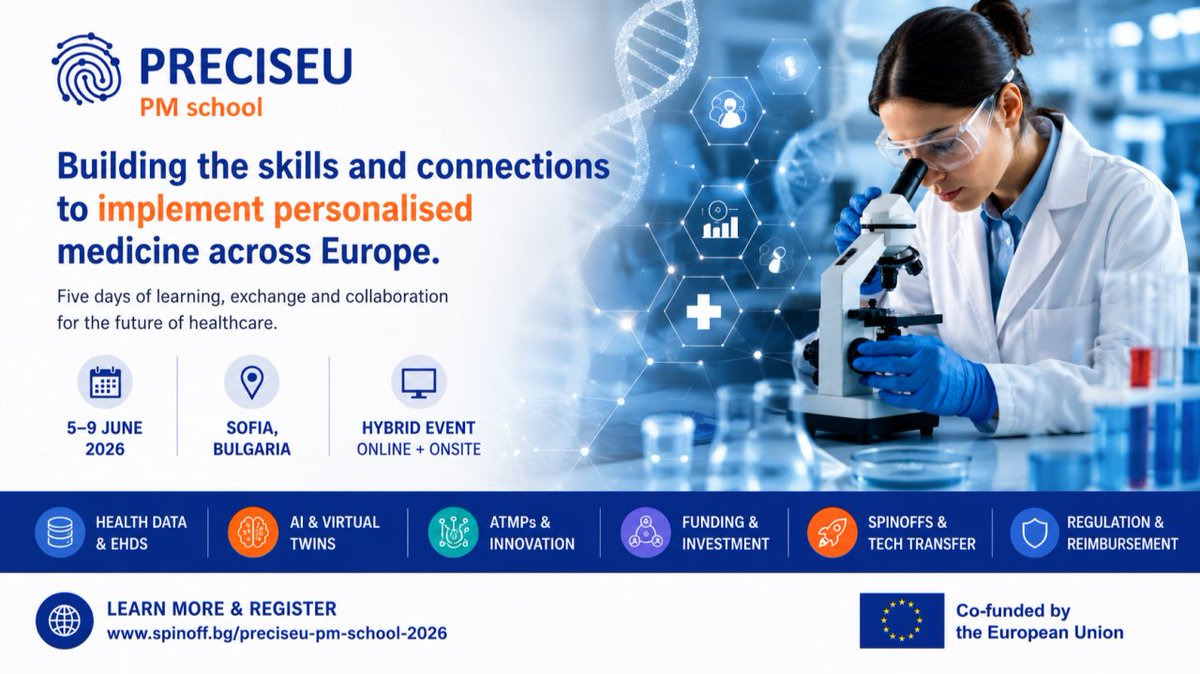 PRECISEU
PM school

Building the skills and connections to implement personalised medicine across Europe.

Five days of learning, exchange and collaboration for the future of healthcare.

5–9 JUNE 2026

SOFIA, BULGARIA

HYBRID EVENT
ONLINE + ONSITE

HEALTH DATA & EHDS

AI & VIRTUAL TWINS

ATMPs & INNOVATION

FUNDING & INVESTMENT

SPINOFFS & TECH TRANSFER

REGULATION & REIMBURSEMENT

LEARN MORE & REGISTER
www.spinoff.bg/preciseu-pm-school-2026

Co-funded by the European Union